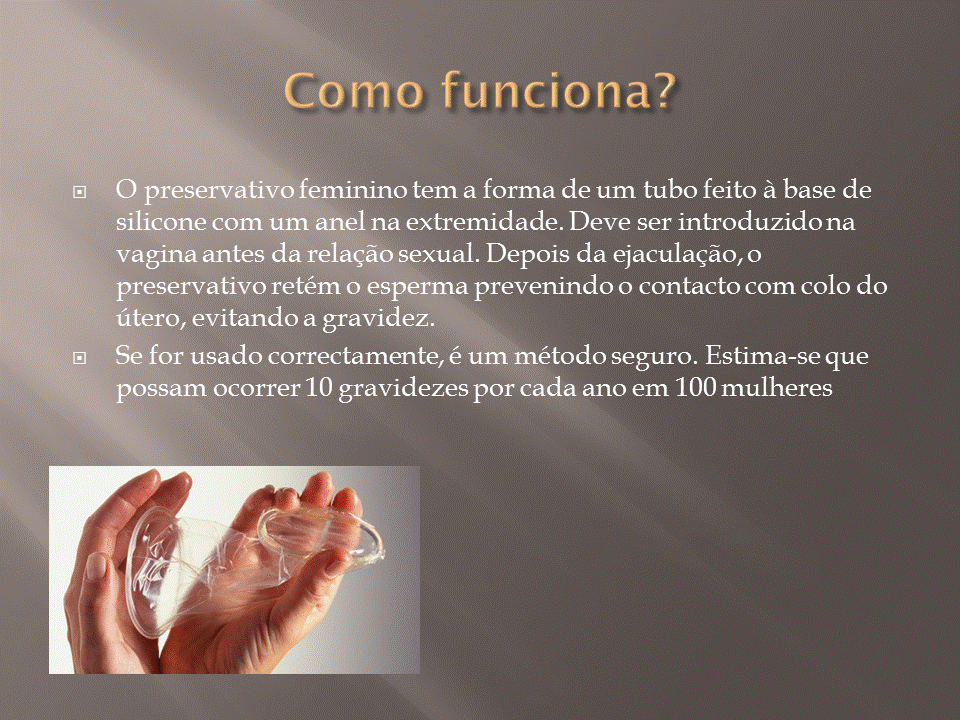 Como funciona?

O preservativo feminino tem a forma de um tubo feito à base de silicone com um anel na extremidade. Deve ser introduzido na vagina antes da relação sexual. Depois da ejaculação, o preservativo retém o esperma prevenindo o contacto com colo do útero, evitando a gravidez.

Se for usado correctamente, é um método seguro. Estima-se que possam ocorrer 10 gravidezes por cada ano em 100 mulheres